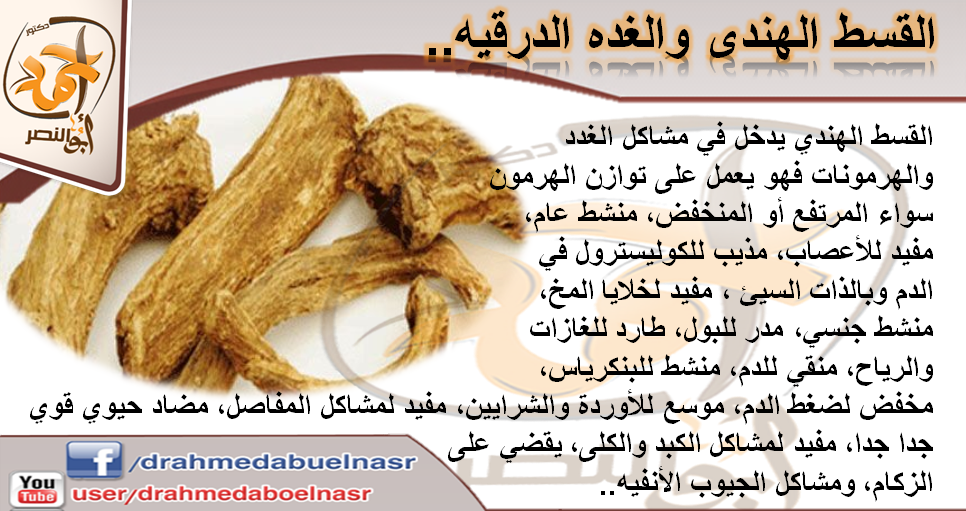 القسط الهندى والغده الدرقيه..

دكتور
أحمد
أبو النصر

القسط الهندي يدخل في مشاكل الغدد والهرمونات فهو يعمل على توازن الهرمون سواء المرتفع أو المنخفض، منشط عام، مفيد للأعصاب، مذيب للكوليسترول في الدم وبالذات السيئ ، مفيد لخلايا المخ، منشط جنسي، مدر للبول، طارد للغازات والرياح، منقي للدم، منشط للبنكرياس، مخفض لضغط الدم، موسع للأوردة والشرايين، مفيد لمشاكل المفاصل، مضاد حيوي قوي جدا جدا، مفيد لمشاكل الكبد والكلى، يقضي على الزكام، ومشاكل الجيوب الأنفيه..

f /drahmedabuelnasr
You Tube user/drahmedaboelnasr